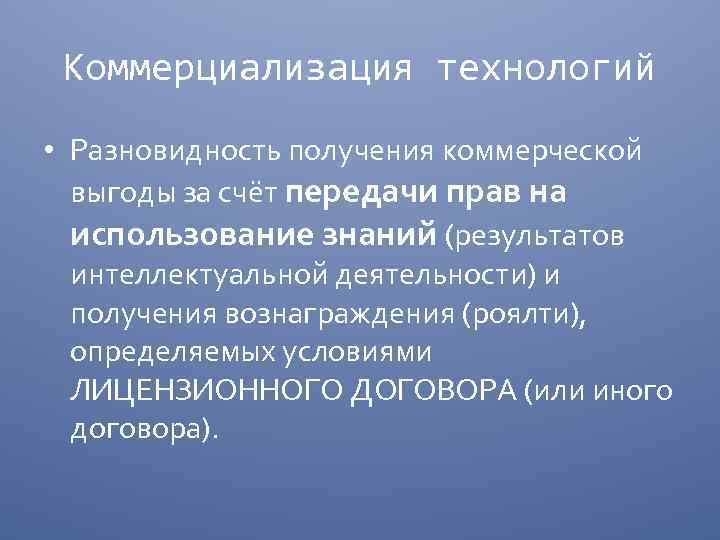 Коммерциализация технологий

• Разновидность получения коммерческой выгоды за счёт передачи прав на использование знаний (результатов интеллектуальной деятельности) и получения вознаграждения (роялти), определяемых условиями ЛИЦЕНЗИОННОГО ДОГОВОРА (или иного договора).